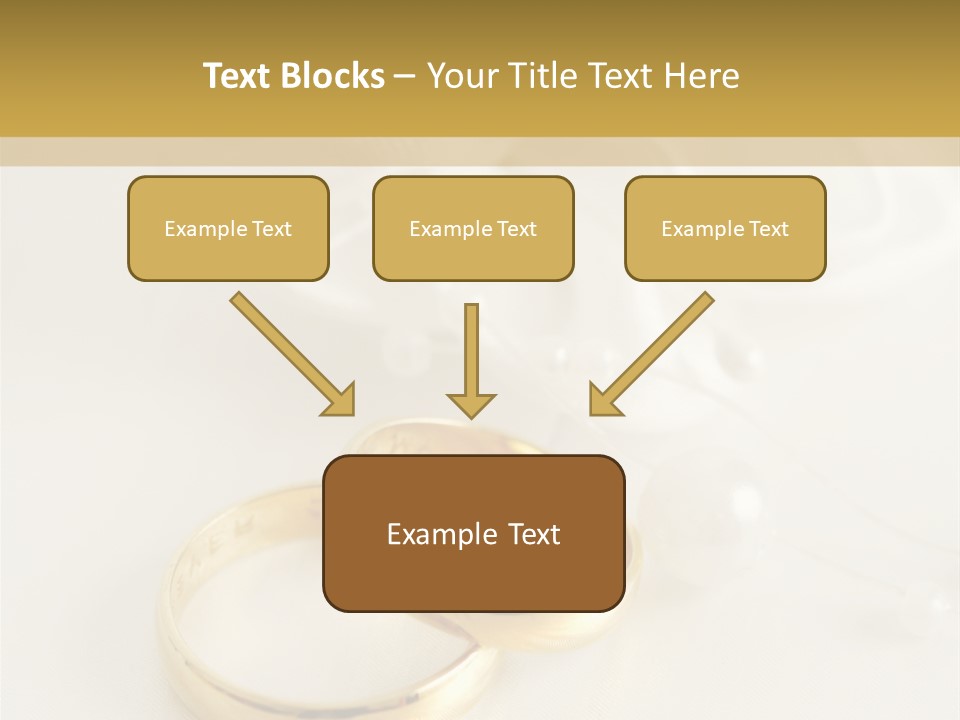 Text Blocks – Your Title Text Here

Example Text

Example Text

Example Text

Example Text